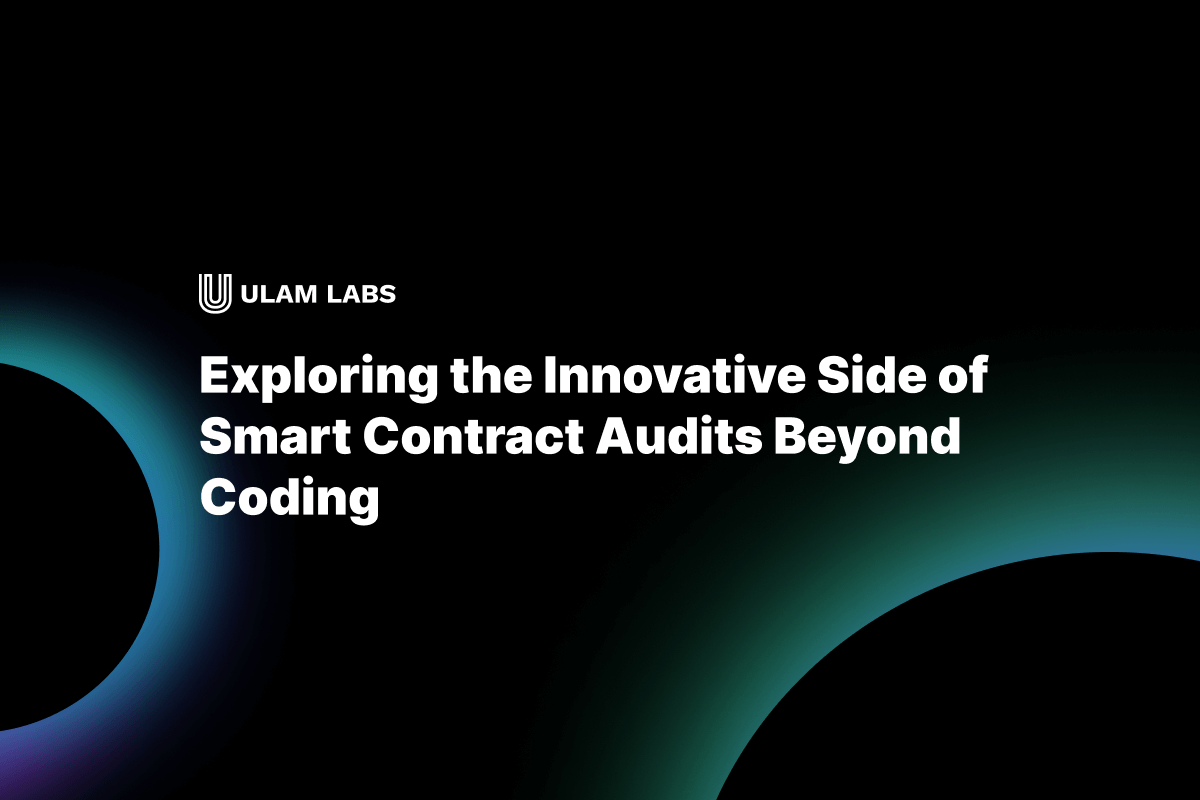 ULAM LABS

Exploring the Innovative Side of Smart Contract Audits Beyond Coding